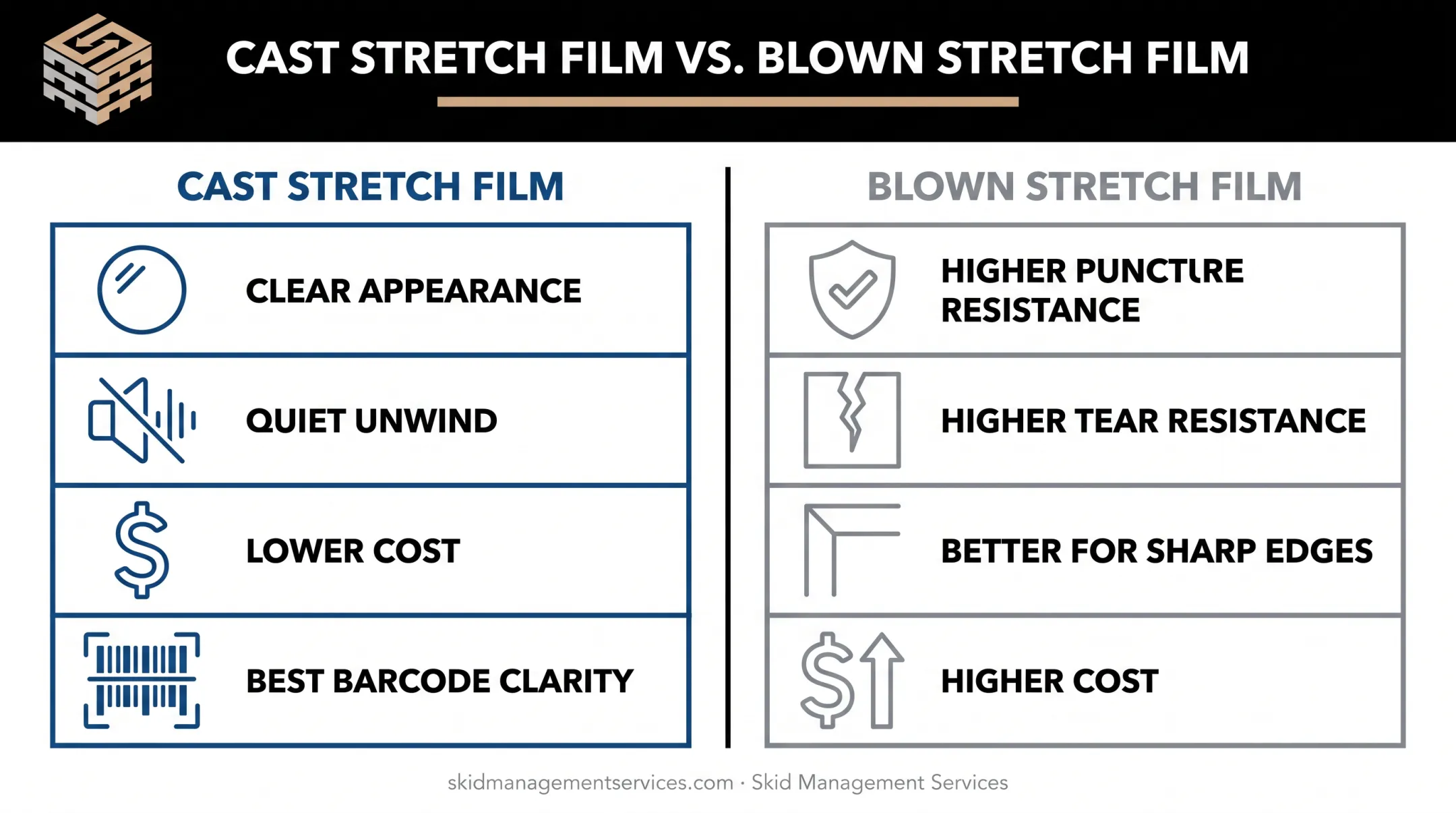 CAST STRETCH FILM VS. BLOWN STRETCH FILM

CAST STRETCH FILM

CLEAR APPEARANCE

QUIET UNWIND

LOWER COST

BEST BARCODE CLARITY

BLOWN STRETCH FILM

HIGHER PUNCTURE RESISTANCE

HIGHER TEAR RESISTANCE

BETTER FOR SHARP EDGES

HIGHER COST

skidmanagementservices.com · Skid Management Services